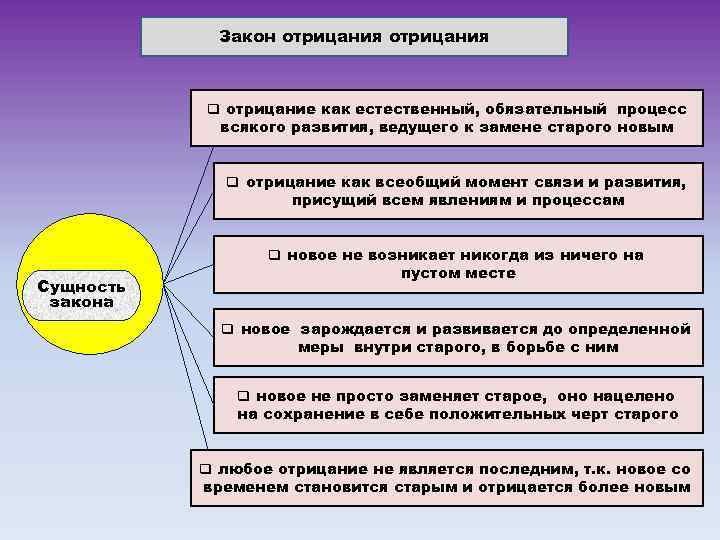 Закон отрицания отрицания

Сущность закона

❑ отрицание как естественный, обязательный процесс всякого развития, ведущего к замене старого новым

❑ отрицание как всеобщий момент связи и развития, присущий всем явлениям и процессам

❑ новое не возникает никогда из ничего на пустом месте

❑ новое зарождается и развивается до определенной меры внутри старого, в борьбе с ним

❑ новое не просто заменяет старое, оно нацелено на сохранение в себе положительных черт старого

❑ любое отрицание не является последним, т.к. новое со временем становится старым и отрицается более новым